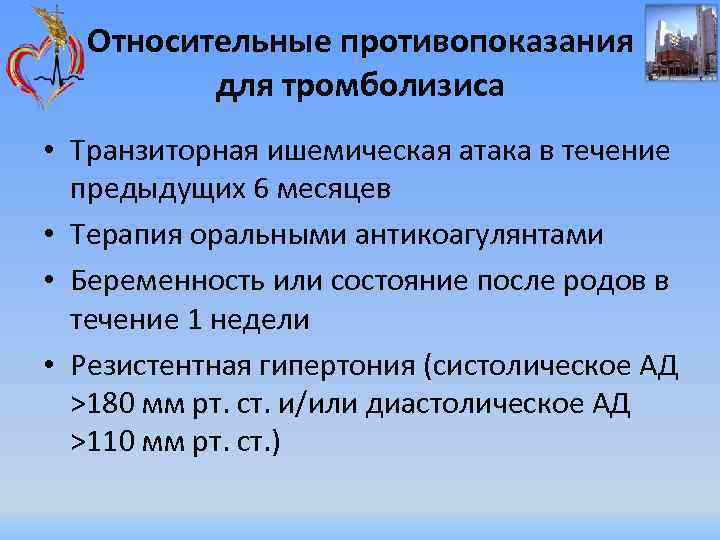 Относительные противопоказания для тромболизиса

• Транзиторная ишемическая атака в течение предыдущих 6 месяцев
• Терапия оральными антикоагулянтами
• Беременность или состояние после родов в течение 1 недели
• Резистентная гипертония (систолическое АД >180 мм рт. ст. и/или диастолическое АД >110 мм рт. ст.)